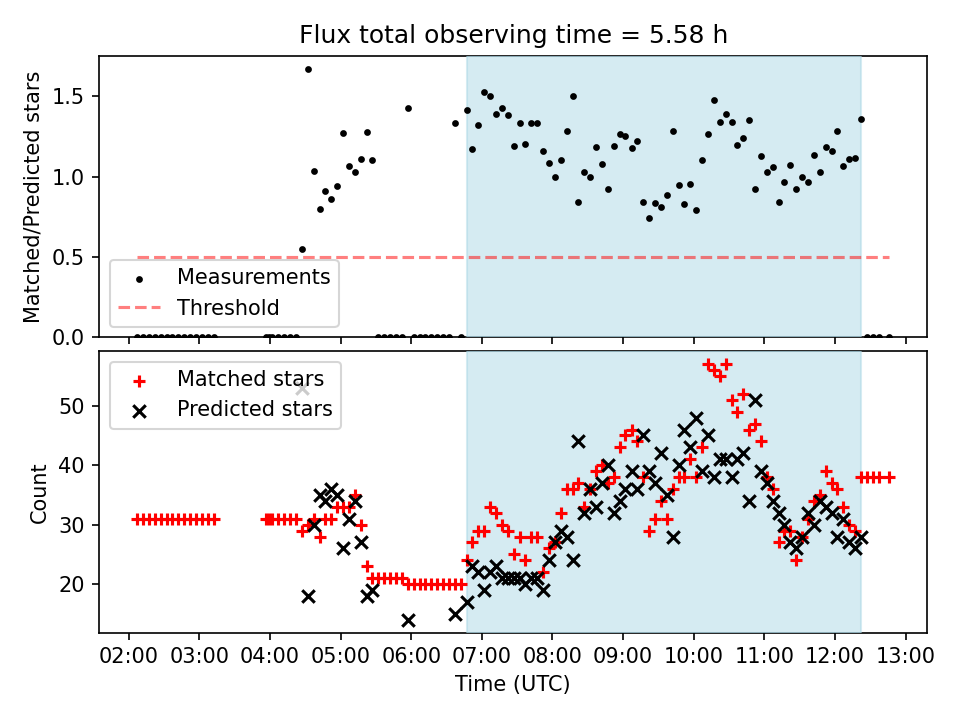 Flux total observing time = 5.58 h

Matched/Predicted stars

1.5
1.0
0.5
0.0

Measurements
Threshold

Matched stars
Predicted stars

Count

50
40
30
20

02:00 03:00 04:00 05:00 06:00 07:00 08:00 09:00 10:00 11:00 12:00 13:00

Time (UTC)